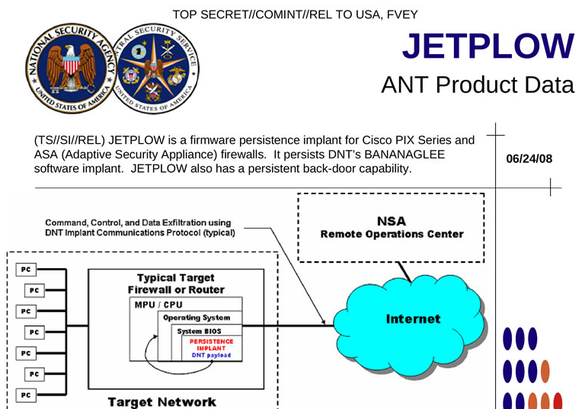 TOP SECRET//COMINT//REL TO USA, FVEY

NATIONAL SECURITY AGENCY
UNITED STATES OF AMERICA

CENTRAL SECURITY SERVICE
UNITED STATES OF AMERICA

JETPLOW

ANT Product Data

(TS//SI//REL) JETPLOW is a firmware persistence implant for Cisco PIX Series and ASA (Adaptive Security Appliance) firewalls. It persists DNT's BANANAGLEE software implant. JETPLOW also has a persistent back-door capability.

06/24/08

Command, Control, and Data Exfiltration using DNT Implant Communications Protocol (typical)

NSA
Remote Operations Center

PC
PC
PC
PC
PC
PC
PC

Typical Target Firewall or Router

MPU / CPU

Operating System

System BIOS

PERSISTENCE IMPLANT

DNT payload

Internet

Target Network